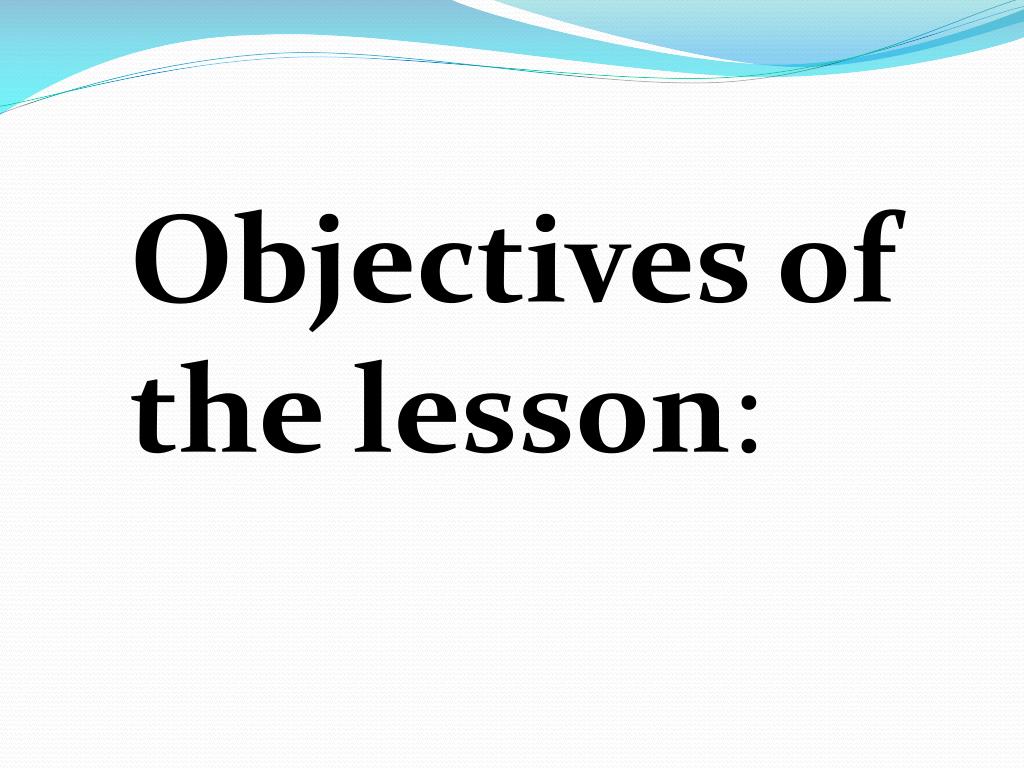 Objectives of the lesson: